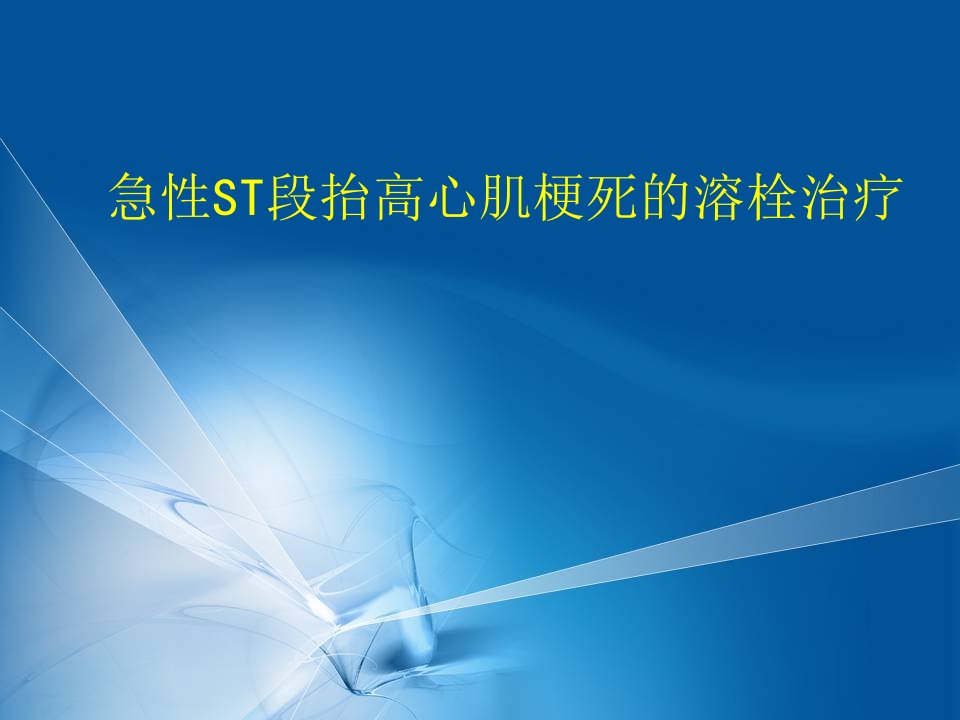 急性ST段抬高心肌梗死的溶栓治疗